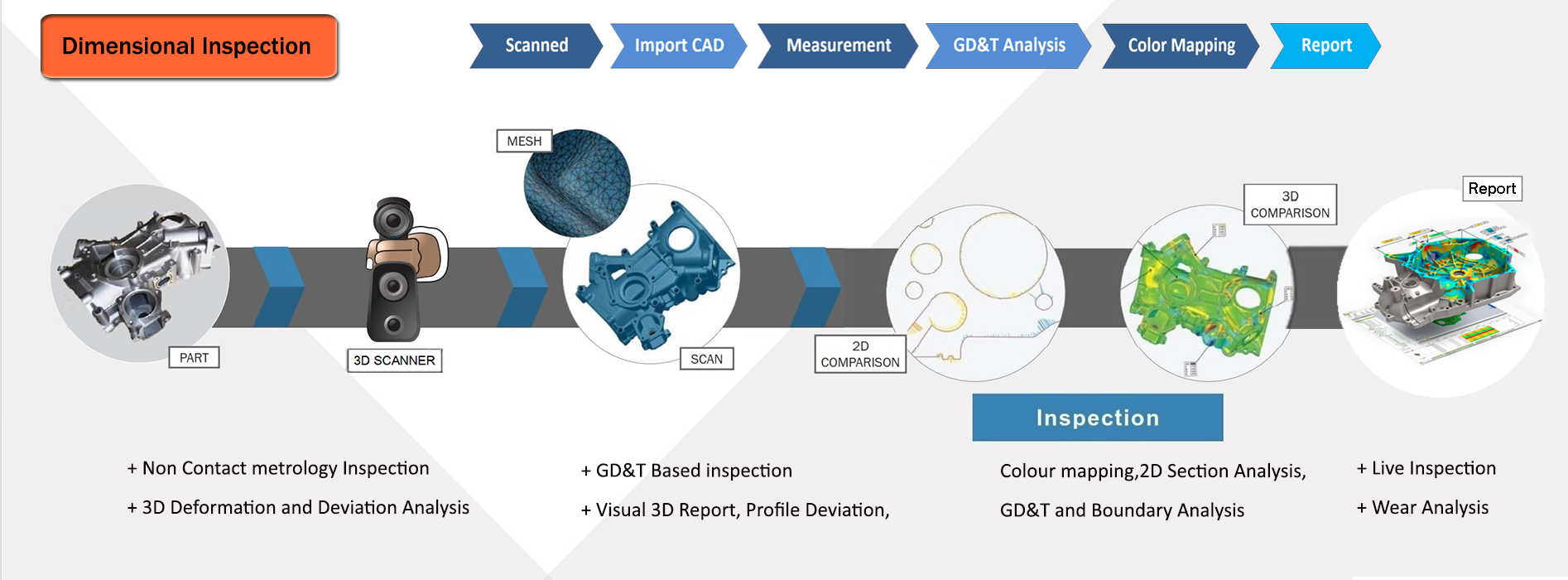 Dimensional Inspection

Scanned

Import CAD

Measurement

GD&T Analysis

Color Mapping

Report

MESH

PART

3D SCANNER

SCAN

2D COMPARISON

3D COMPARISON

Report

Inspection

+ Non Contact metrology Inspection

+ 3D Deformation and Deviation Analysis

+ GD&T Based inspection

+ Visual 3D Report, Profile Deviation,

Colour mapping,2D Section Analysis,

GD&T and Boundary Analysis

+ Live Inspection

+ Wear Analysis